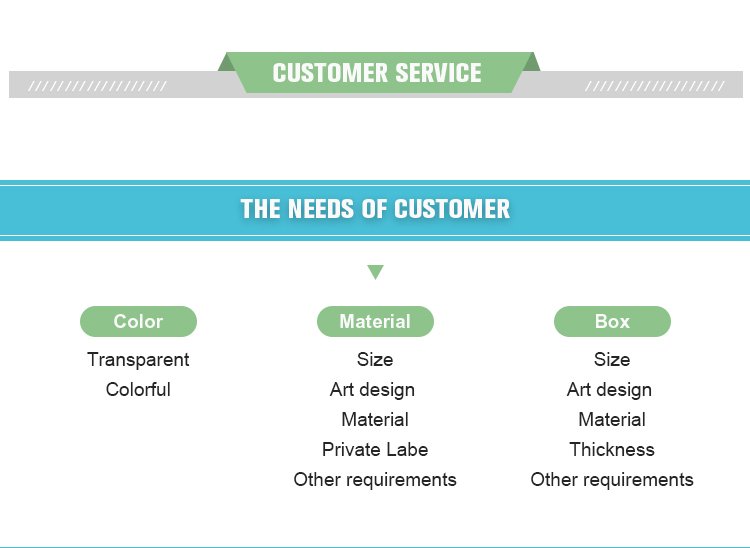 CUSTOMER SERVICE

THE NEEDS OF CUSTOMER

Color
Transparent
Colorful

Material
Size
Art design
Material
Private Labe
Other requirements

Box
Size
Art design
Material
Thickness
Other requirements